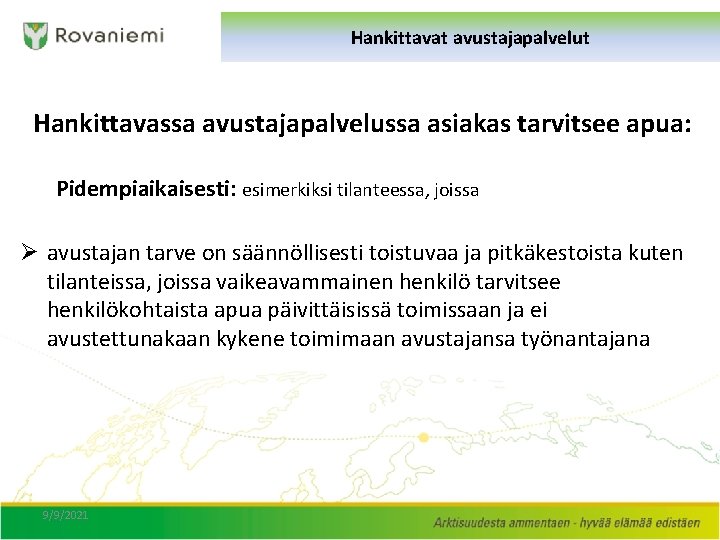 Rovaniemi

Hankittavat avustajapalvelut

Hankittavassa avustajapalvelussa asiakas tarvitsee apua:

Pidempiaikaisesti: esimerkiksi tilanteessa, joissa

➢ avustajan tarve on säännöllisesti toistuvaa ja pitkäkestoista kuten tilanteissa, joissa vaikeavammainen henkilö tarvitsee henkilökohtaista apua päivittäisissä toimissaan ja ei avustettunakaan kykene toimimaan avustajansa työnantajana

9/9/2021

Arktisuudesta ammentaen - hyvää elämää edistäen